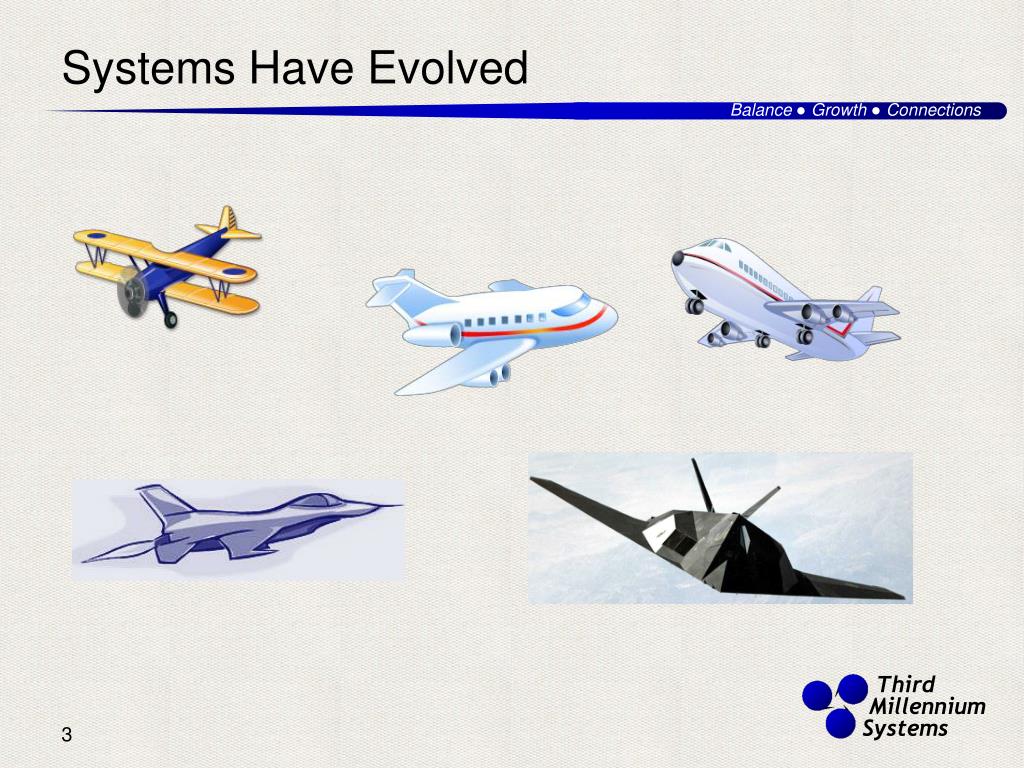 Systems Have Evolved

Balance ● Growth ● Connections

Third Millennium Systems

3